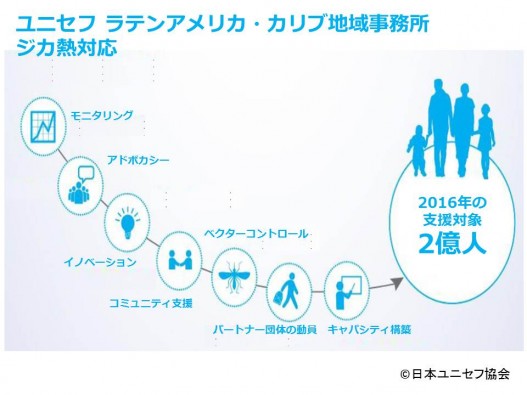 ユニセフ ラテンアメリカ・カリブ地域事務所
ジカ熱対応

モニタリング

アドボカシー

イノベーション

コミュニティ支援

ベクターコントロール

パートナー団体の動員

キャパシティ構築

2016年の
支援対象
2億人

©日本ユニセフ協会